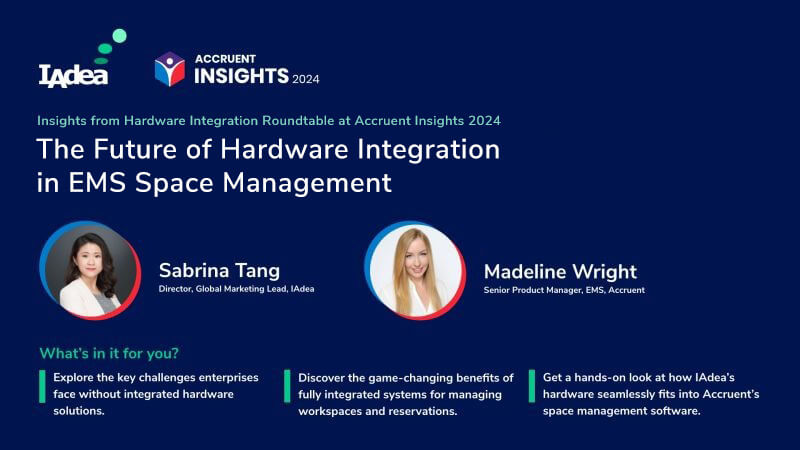 IAdea

ACCRUENT
INSIGHTS 2024

Insights from Hardware Integration Roundtable at Accruent Insights 2024

The Future of Hardware Integration in EMS Space Management

Sabrina Tang
Director, Global Marketing Lead, IAdea

Madeline Wright
Senior Product Manager, EMS, Accruent

What's in it for you?

Explore the key challenges enterprises face without integrated hardware solutions.

Discover the game-changing benefits of fully integrated systems for managing workspaces and reservations.

Get a hands-on look at how IAdea's hardware seamlessly fits into Accruent's space management software.